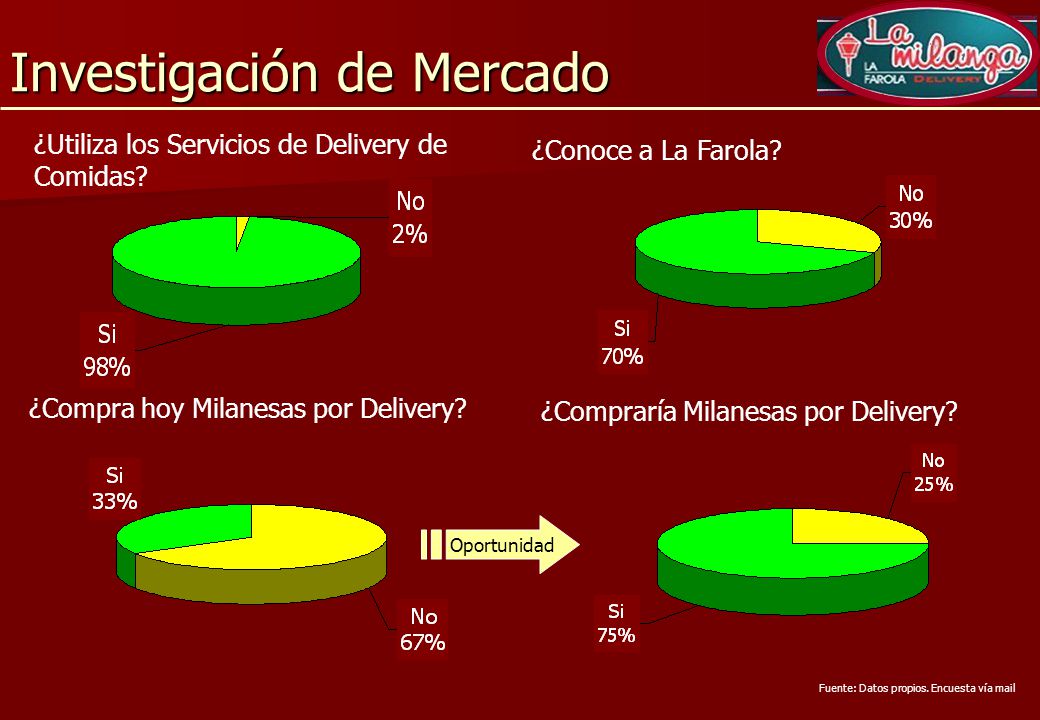 Investigación de Mercado

La milanga
LA FAROLA DELIVERY

¿Utiliza los Servicios de Delivery de Comidas?

No
2%

Si
98%

¿Conoce a La Farola?

No
30%

Si
70%

¿Compra hoy Milanesas por Delivery?

Si
33%

No
67%

Oportunidad

¿Compraría Milanesas por Delivery?

No
25%

Si
75%

Fuente: Datos propios. Encuesta vía mail